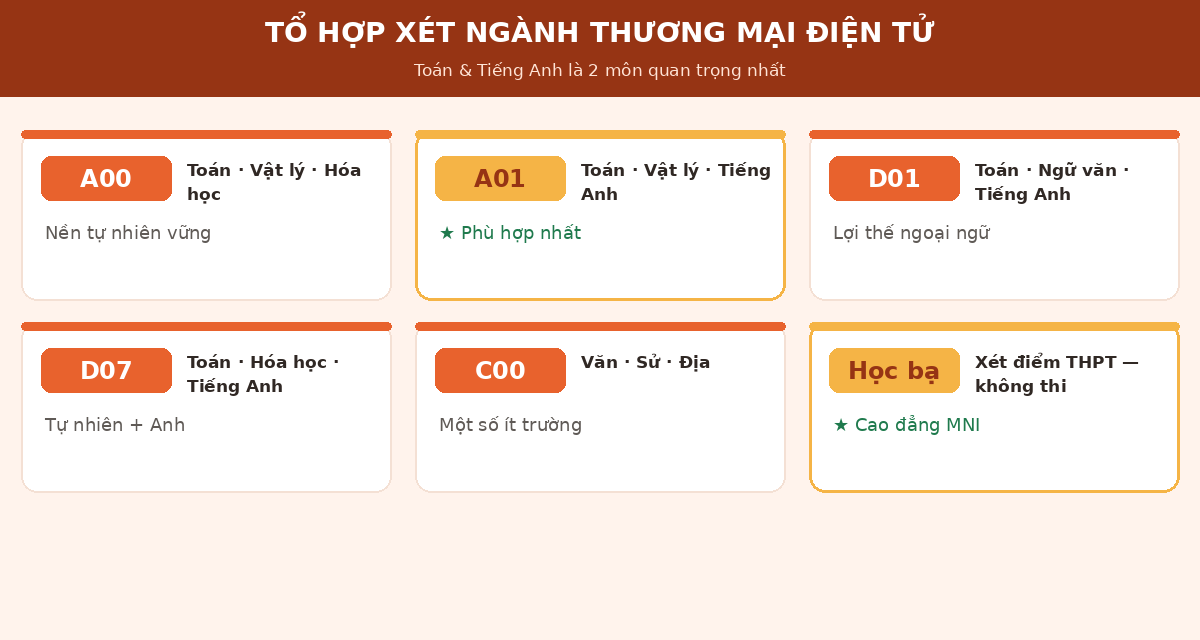 TỔ HỢP XÉT NGÀNH THƯƠNG MẠI ĐIỆN TỬ

Toán & Tiếng Anh là 2 môn quan trọng nhất

A00
Toán · Vật lý · Hóa học
Nền tự nhiên vững

A01
Toán · Vật lý · Tiếng Anh
★ Phù hợp nhất

D01
Toán · Ngữ văn · Tiếng Anh
Lợi thế ngoại ngữ

D07
Toán · Hóa học · Tiếng Anh
Tự nhiên + Anh

C00
Văn · Sử · Địa
Một số ít trường

Học bạ
Xét điểm THPT — không thi
★ Cao đẳng MNI